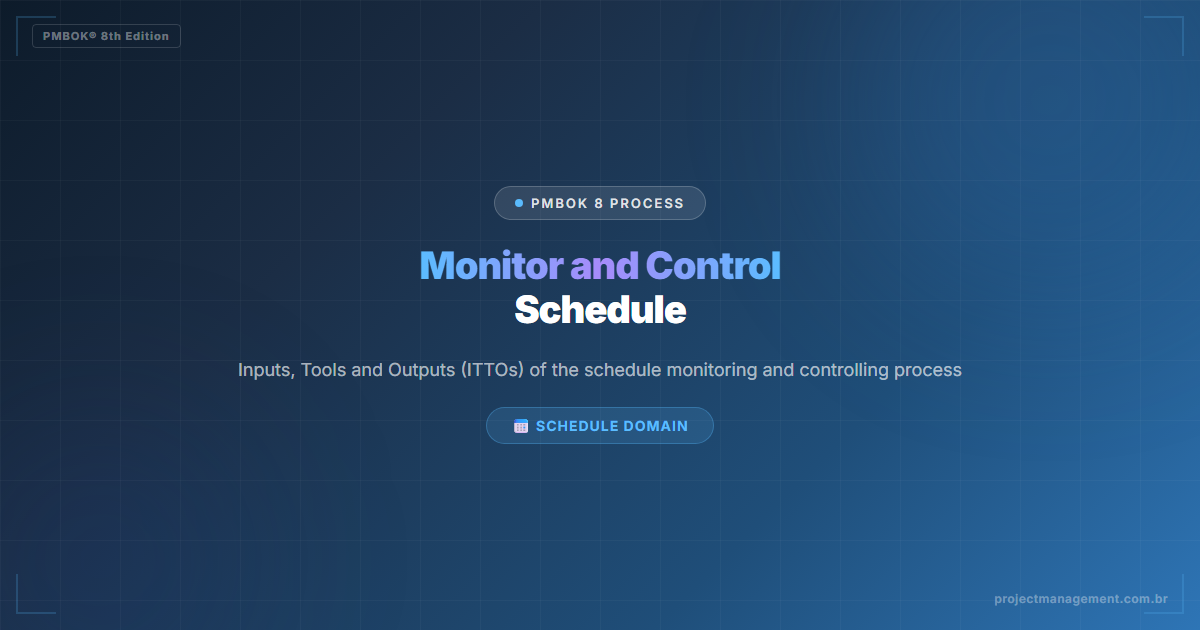 PMBOK® 8th Edition

PMBOK 8 PROCESS

Monitor and Control
Schedule

Inputs, Tools and Outputs (ITTOs) of the schedule monitoring and controlling process

SCHEDULE DOMAIN

projectmanagement.com.br